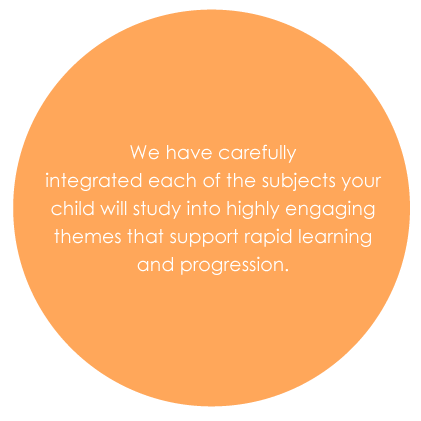 We have carefully integrated each of the subjects your child will study into highly engaging themes that support rapid learning and progression.